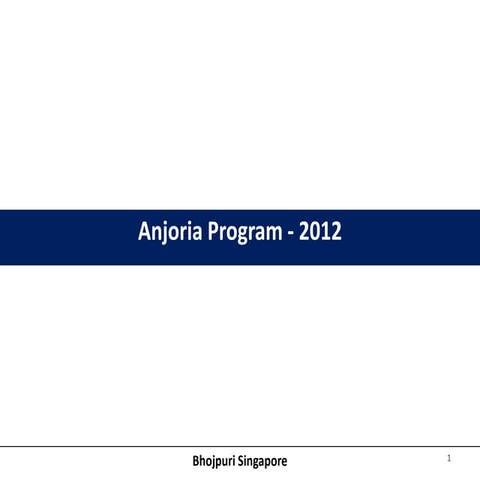 Anjoria Program - 2012

Bhojpuri Singapore

1